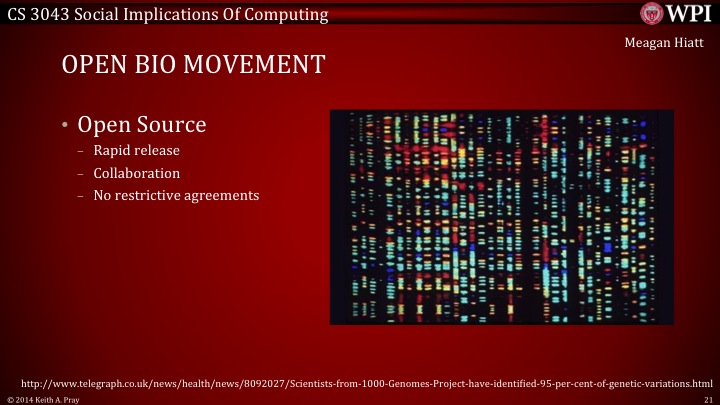 CS 3043 Social Implications Of Computing

WPI

Meagan Hiatt

OPEN BIO MOVEMENT

• Open Source
– Rapid release
– Collaboration
– No restrictive agreements

http://www.telegraph.co.uk/news/health/news/8092027/Scientists-from-1000-Genomes-Project-have-identified-95-per-cent-of-genetic-variations.html

© 2014 Keith A. Pray

21